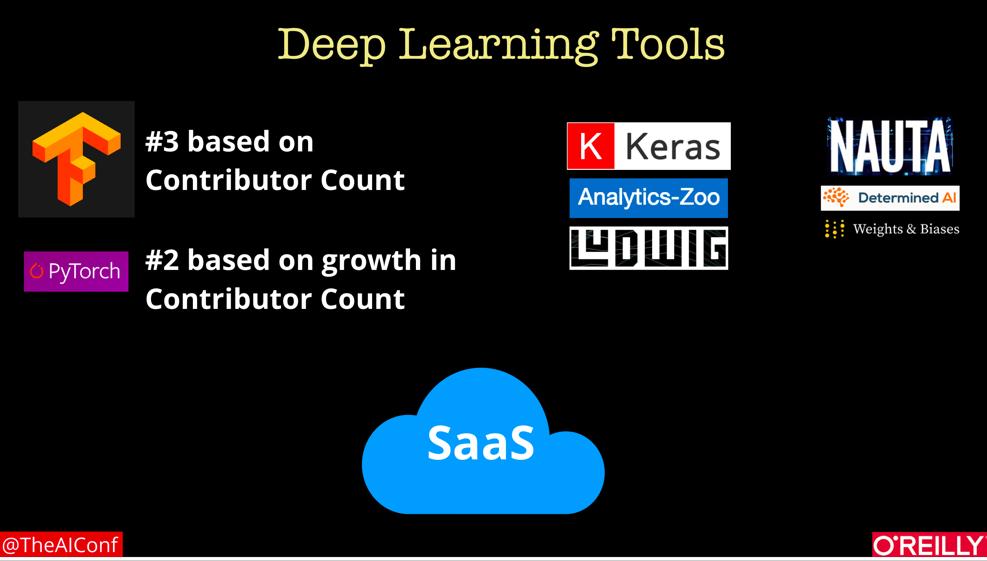 Deep Learning Tools

#3 based on Contributor Count

PyTorch

#2 based on growth in Contributor Count

K Keras

Analytics-Zoo

LUDWIG

NAUTA

Determined AI

Weights & Biases

SaaS

@TheAIConf

O'REILLY